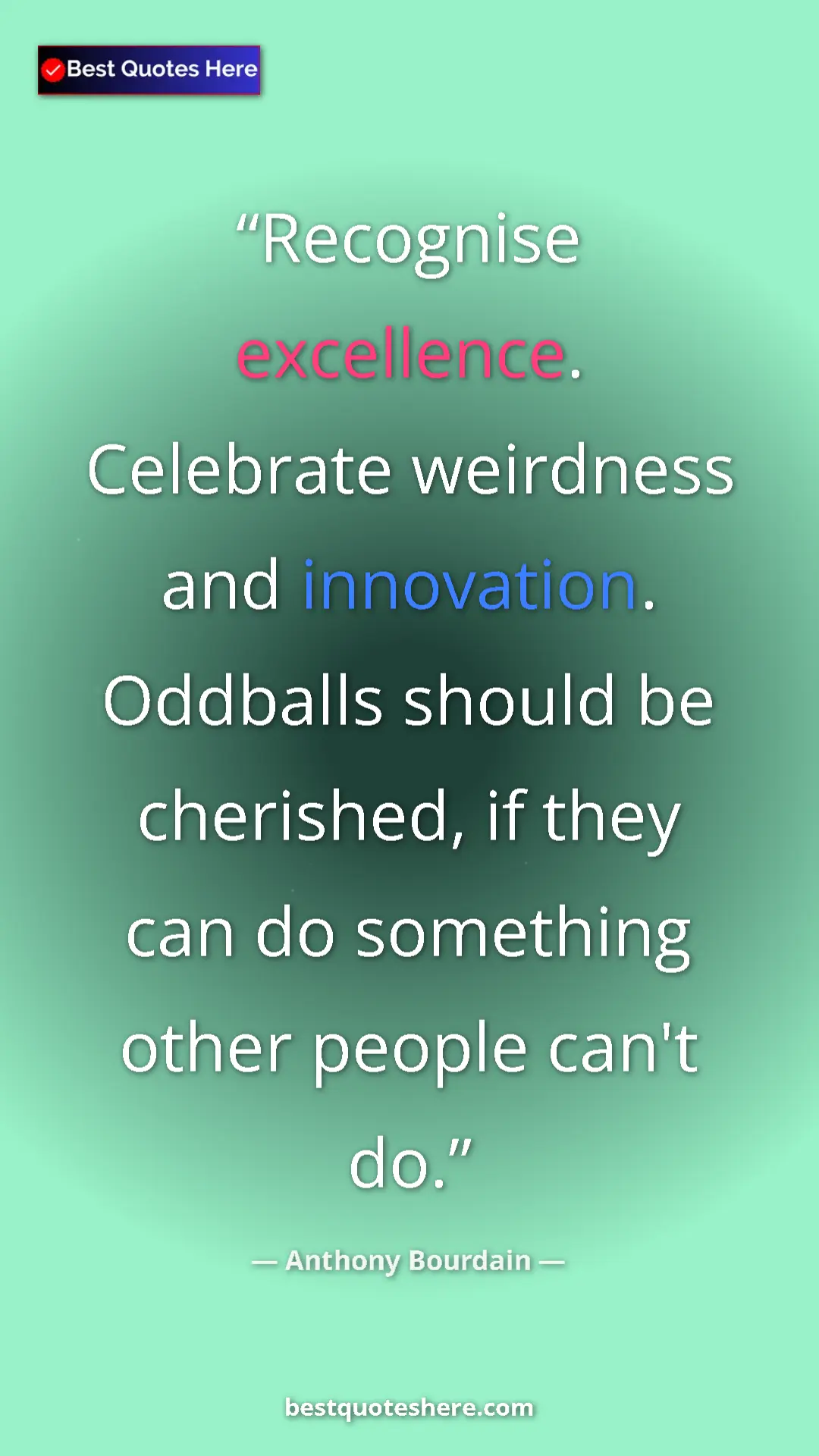 Best Quotes Here

“Recognise excellence. Celebrate weirdness and innovation. Oddballs should be cherished, if they can do something other people can't do.”

— Anthony Bourdain —

bestquoteshere.com